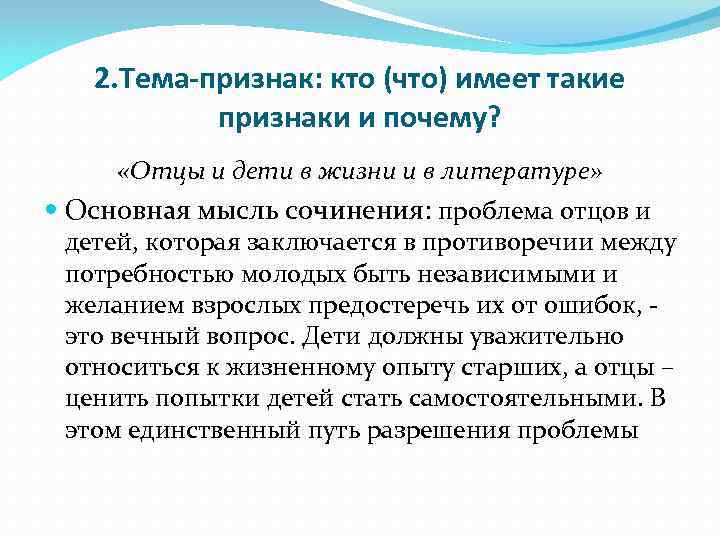 2.Тема-признак: кто (что) имеет такие признаки и почему?

«Отцы и дети в жизни и в литературе»

Основная мысль сочинения: проблема отцов и детей, которая заключается в противоречии между потребностью молодых быть независимыми и желанием взрослых предостеречь их от ошибок, - это вечный вопрос. Дети должны уважительно относиться к жизненному опыту старших, а отцы – ценить попытки детей стать самостоятельными. В этом единственный путь разрешения проблемы